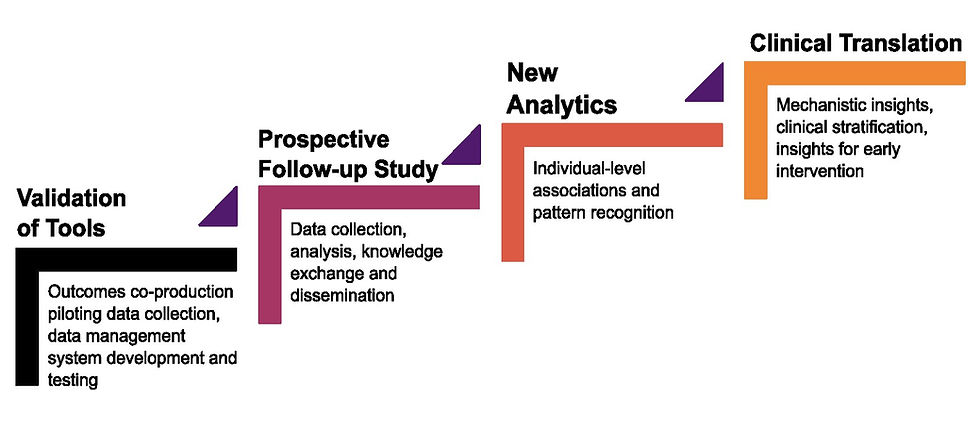 Validation of Tools

Outcomes co-production piloting data collection, data management system development and testing

Prospective Follow-up Study

Data collection, analysis, knowledge exchange and dissemination

New Analytics

Individual-level associations and pattern recognition

Clinical Translation

Mechanistic insights, clinical stratification, insights for early intervention